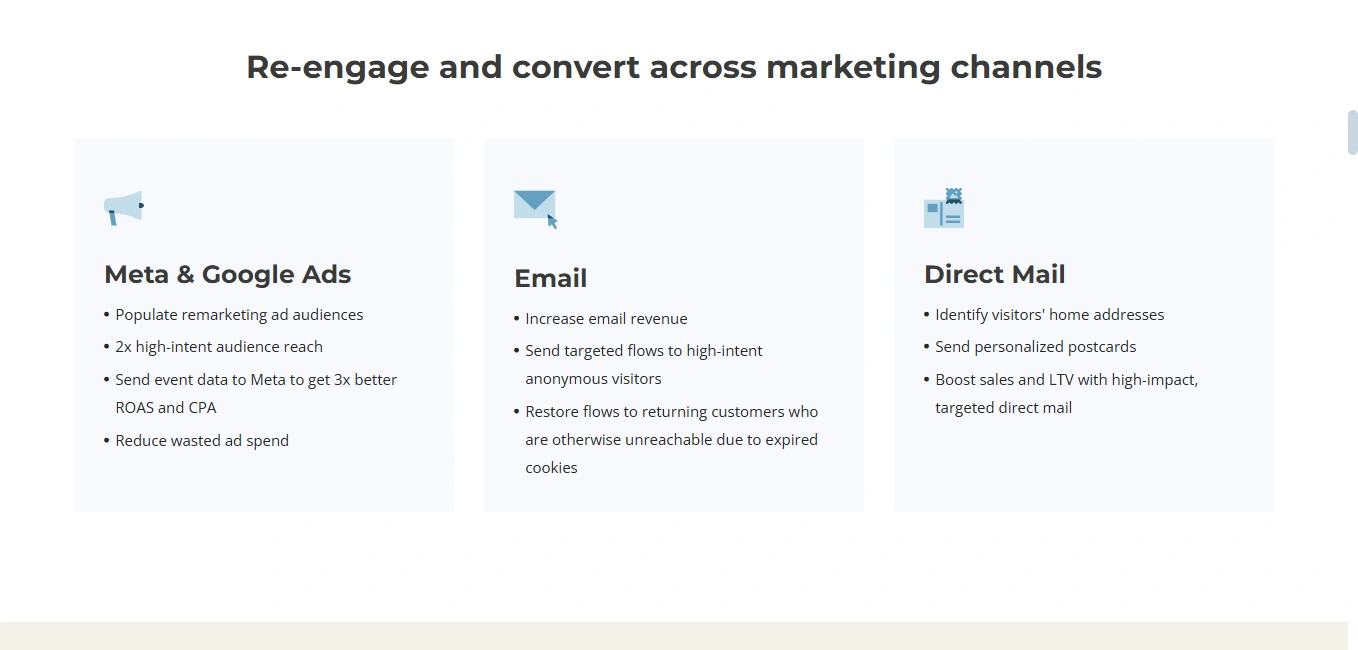 Re-engage and convert across marketing channels

Meta & Google Ads

• Populate remarketing ad audiences
• 2x high-intent audience reach
• Send event data to Meta to get 3x better ROAS and CPA
• Reduce wasted ad spend

Email

• Increase email revenue
• Send targeted flows to high-intent anonymous visitors
• Restore flows to returning customers who are otherwise unreachable due to expired cookies

Direct Mail

• Identify visitors' home addresses
• Send personalized postcards
• Boost sales and LTV with high-impact, targeted direct mail